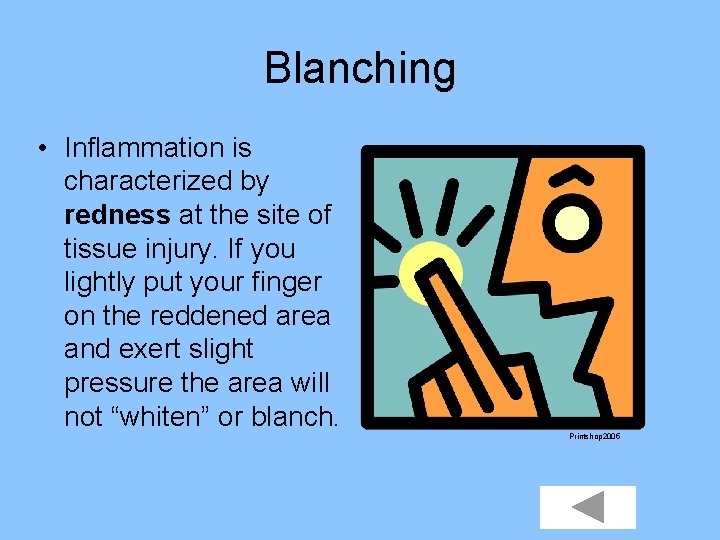 Blanching

• Inflammation is characterized by **redness** at the site of tissue injury. If you lightly put your finger on the reddened area and exert slight pressure the area will not “whiten” or blanch.

Printshop2006